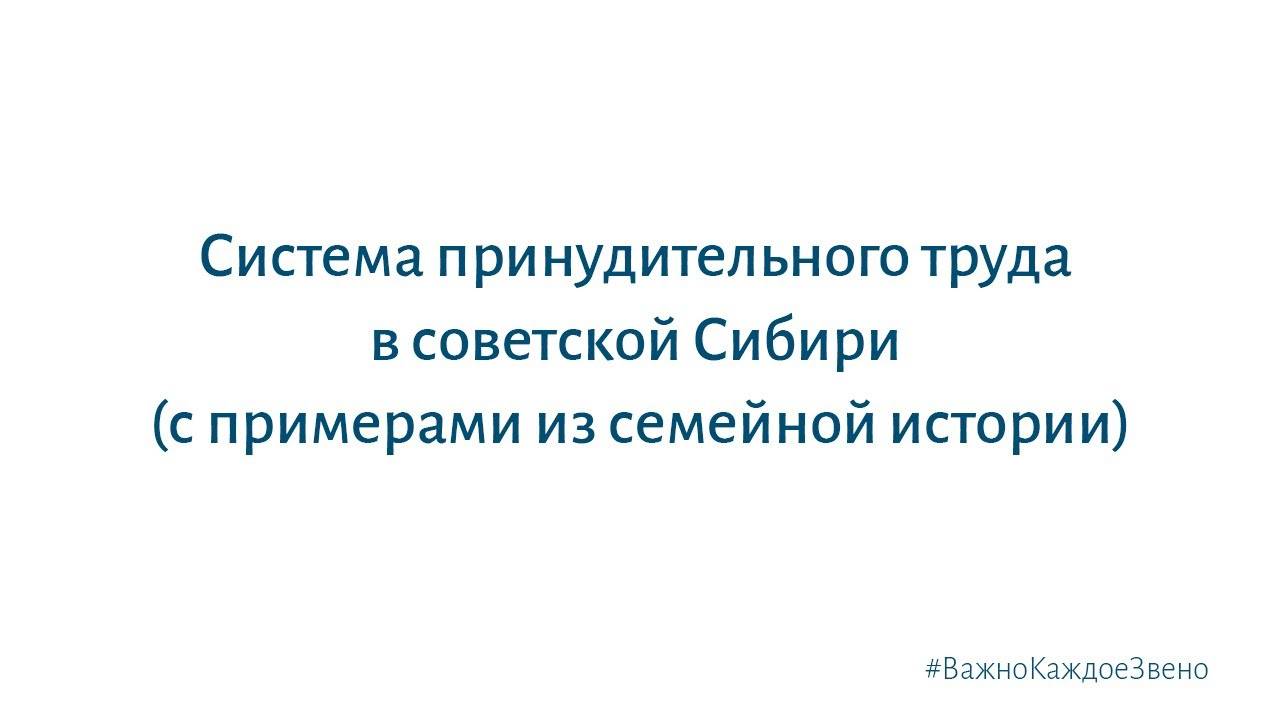 Система принудительного труда
в советской Сибири
(с примерами из семейной истории)

#ВажноКаждоеЗвено